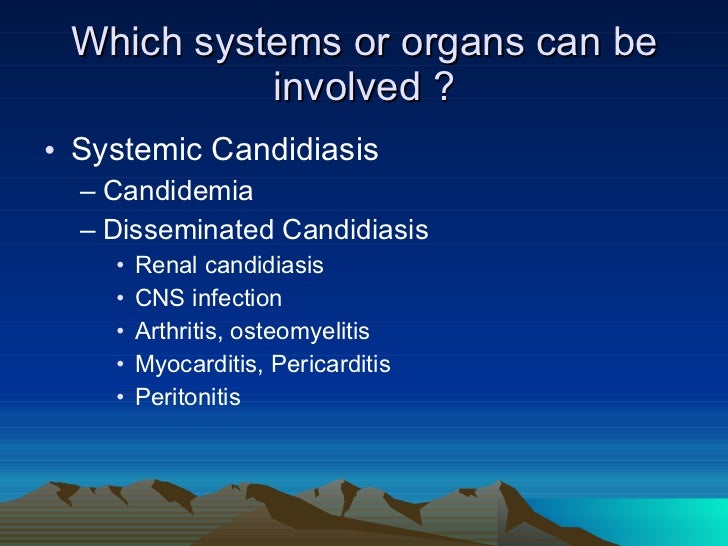 Which systems or organs can be involved ?

• Systemic Candidiasis
– Candidemia
– Disseminated Candidiasis
• Renal candidiasis
• CNS infection
• Arthritis, osteomyelitis
• Myocarditis, Pericarditis
• Peritonitis